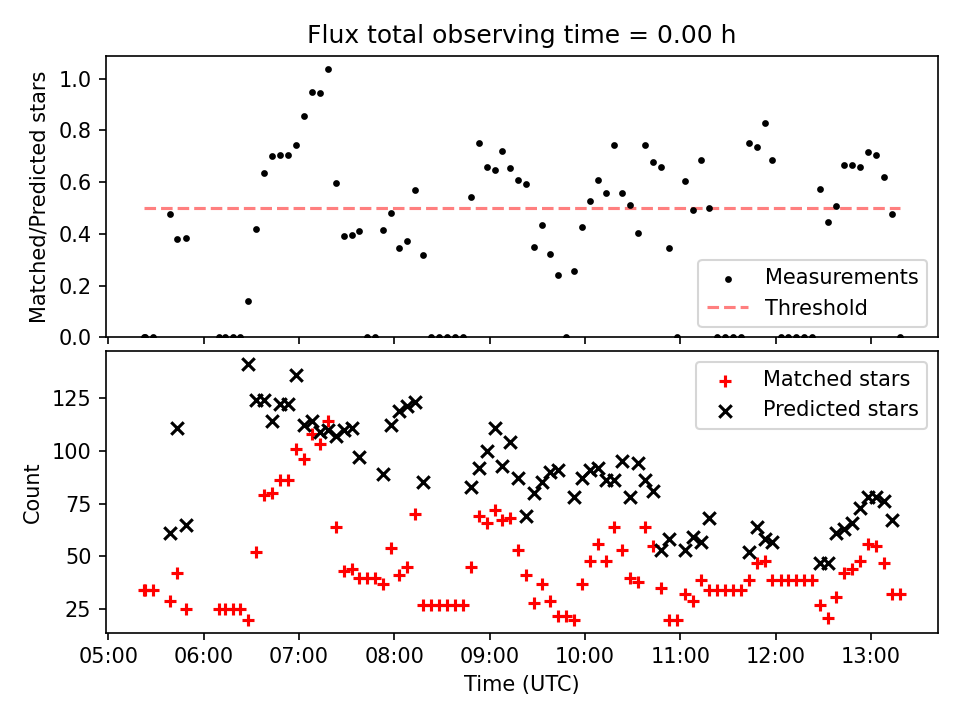 Flux total observing time = 0.00 h

Matched/Predicted stars

1.0
0.8
0.6
0.4
0.2
0.0

Measurements
Threshold

Count

125
100
75
50
25

Matched stars
Predicted stars

05:00 06:00 07:00 08:00 09:00 10:00 11:00 12:00 13:00

Time (UTC)